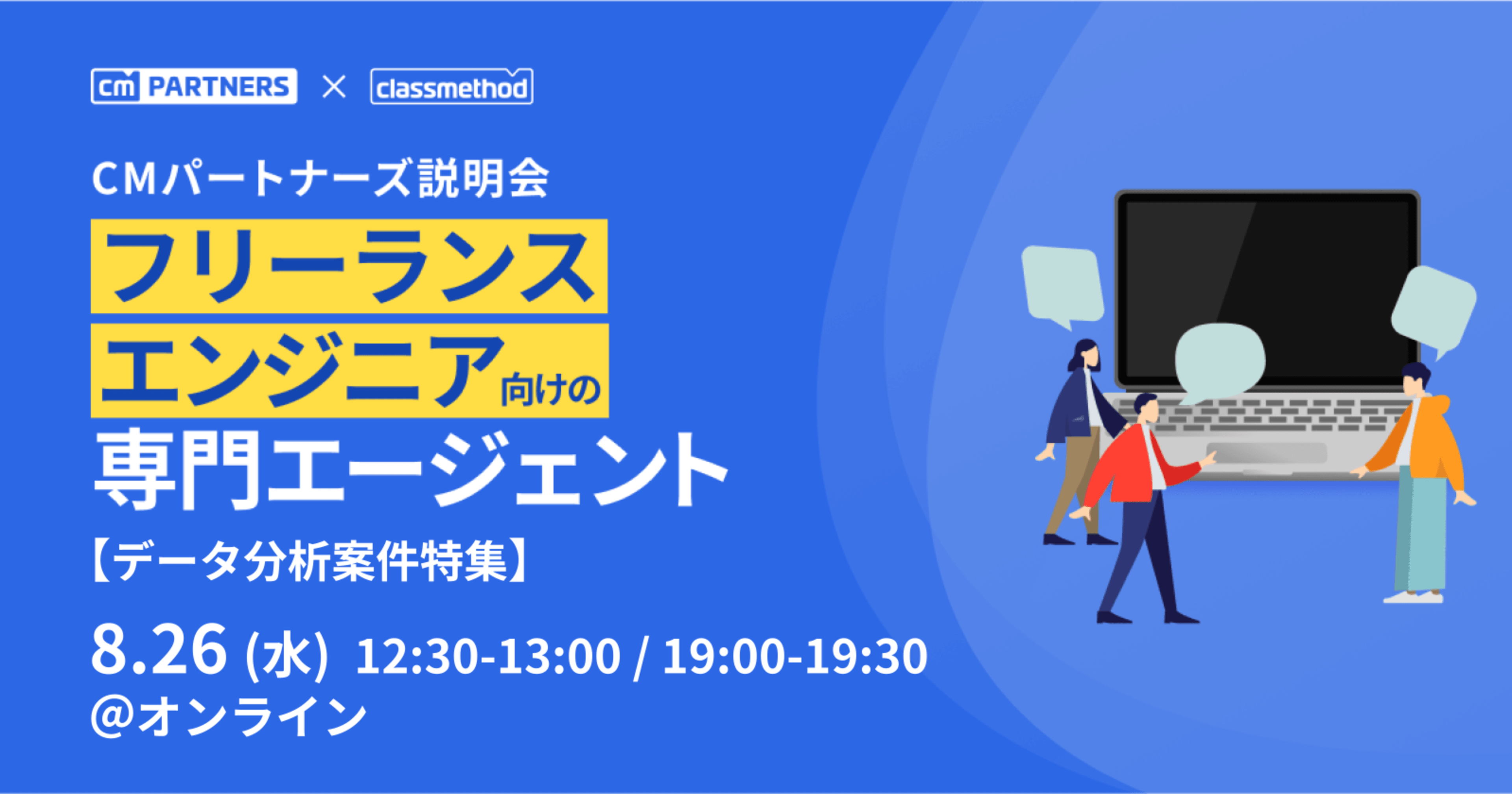 cm PARTNERS × classmethod

CMパートナーズ説明会

フリーランス
エンジニア向けの
専門エージェント
【データ分析案件特集】

8.26 (水) 12:30-13:00 / 19:00-19:30
@オンライン